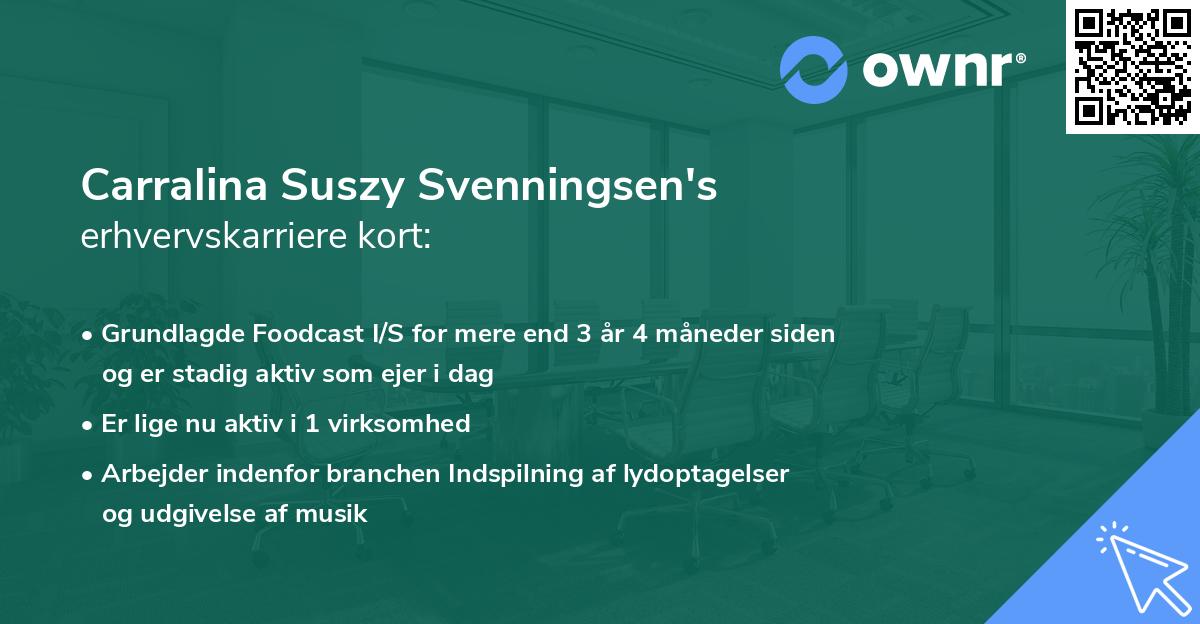 ownr®

Carralina Suszy Svenningsen's
erhvervskarriere kort:

• Grundlagde Foodcast I/S for mere end 3 år 4 måneder siden og er stadig aktiv som ejer i dag

• Er lige nu aktiv i 1 virksomhed

• Arbejder indenfor branchen Indspilning af lydoptagelser og udgivelse af musik